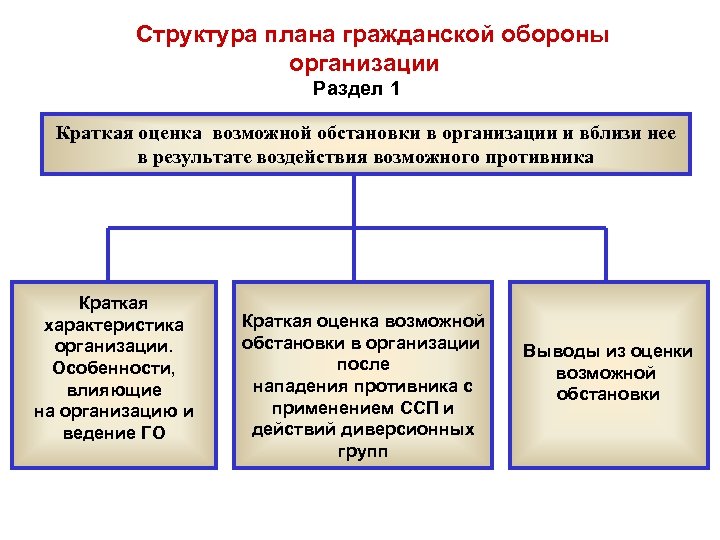 Структура плана гражданской обороны организации

Раздел 1

Краткая оценка возможной обстановки в организации и вблизи нее в результате воздействия возможного противника

Краткая характеристика организации. Особенности, влияющие на организацию и ведение ГО

Краткая оценка возможной обстановки в организации после нападения противника с применением ССП и действий диверсионных групп

Выводы из оценки возможной обстановки